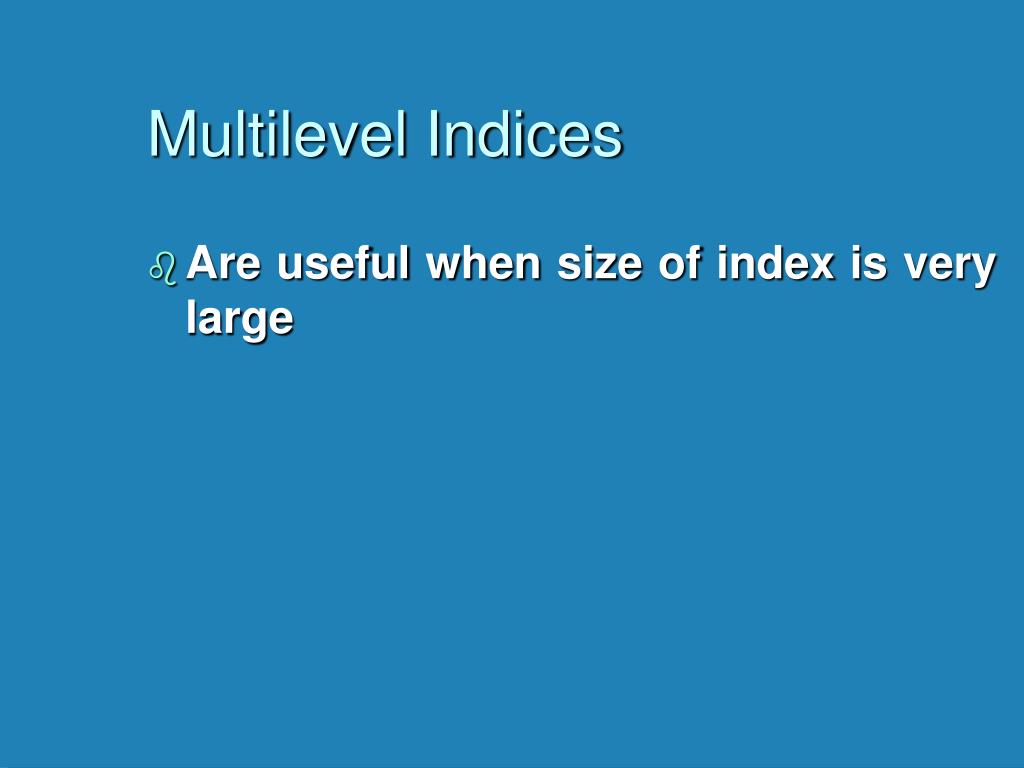 Multilevel Indices

Are useful when size of index is very large